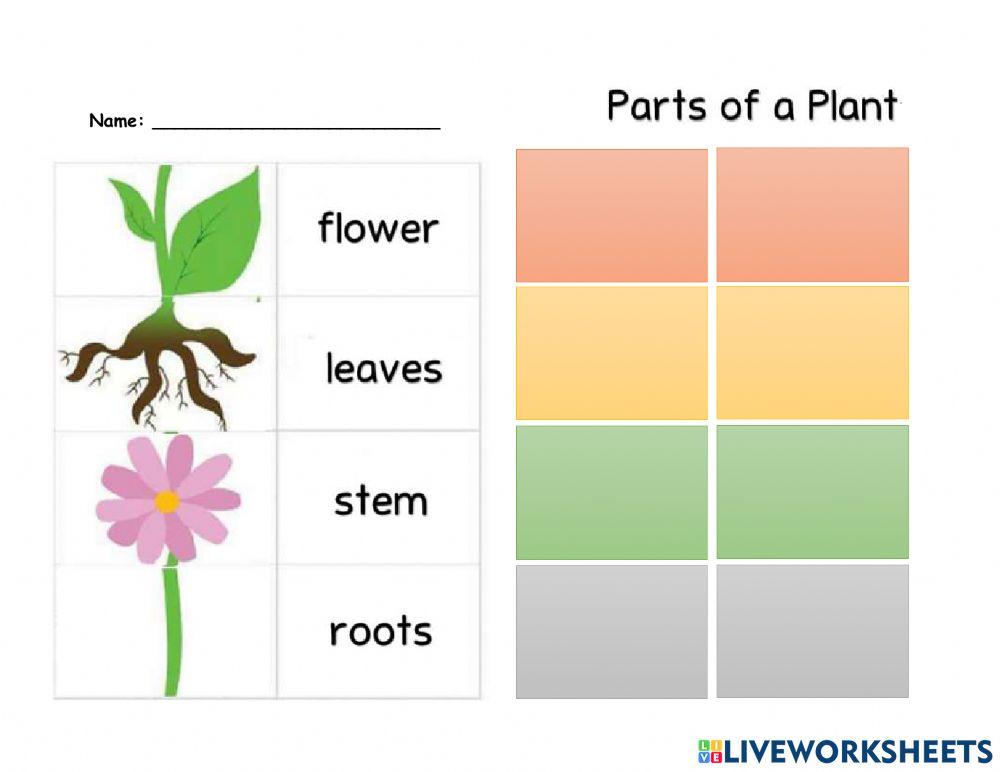 Name: ___________________________

Parts of a Plant

flower

leaves

stem

roots

LIVEWORKSHEETS